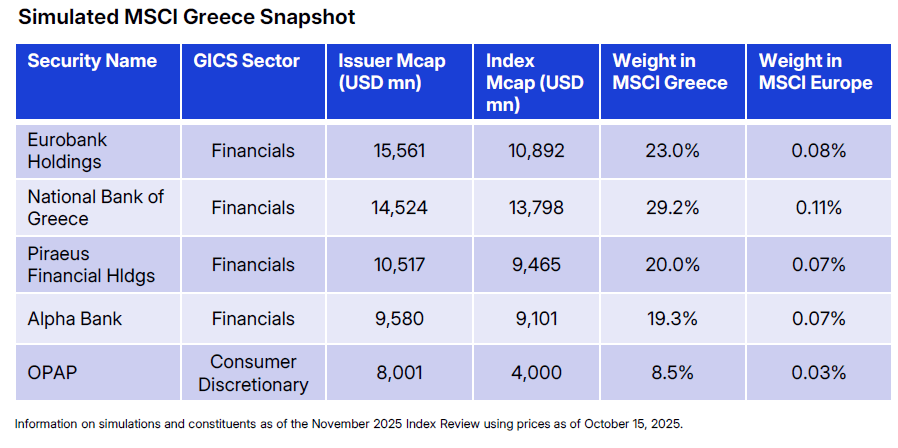 Simulated MSCI Greece Snapshot

| Security Name | GICS Sector | Issuer Mcap (USD mn) | Index Mcap (USD mn) | Weight in MSCI Greece | Weight in MSCI Europe |
|---|---|---|---|---|---|
| Eurobank Holdings | Financials | 15,561 | 10,892 | 23.0% | 0.08% |
| National Bank of Greece | Financials | 14,524 | 13,798 | 29.2% | 0.11% |
| Piraeus Financial Hldgs | Financials | 10,517 | 9,465 | 20.0% | 0.07% |
| Alpha Bank | Financials | 9,580 | 9,101 | 19.3% | 0.07% |
| OPAP | Consumer Discretionary | 8,001 | 4,000 | 8.5% | 0.03% |

Information on simulations and constituents as of the November 2025 Index Review using prices as of October 15, 2025.